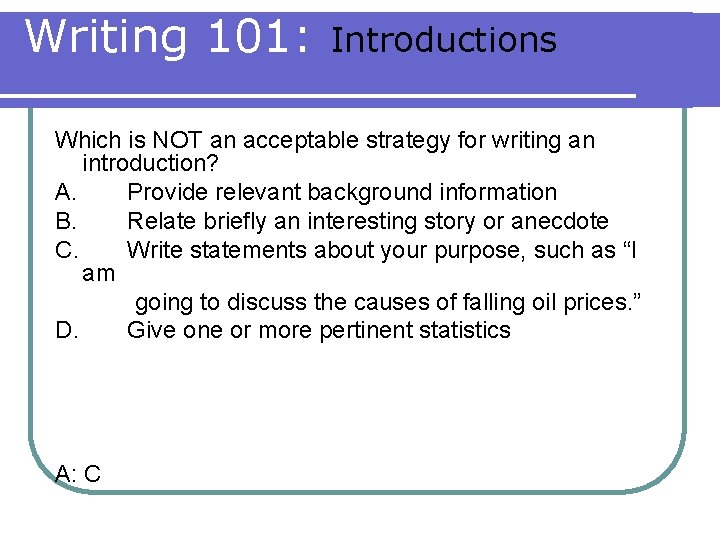 Writing 101: Introductions

Which is NOT an acceptable strategy for writing an introduction?
A. Provide relevant background information
B. Relate briefly an interesting story or anecdote
C. Write statements about your purpose, such as “I am going to discuss the causes of falling oil prices.”
D. Give one or more pertinent statistics

A: C